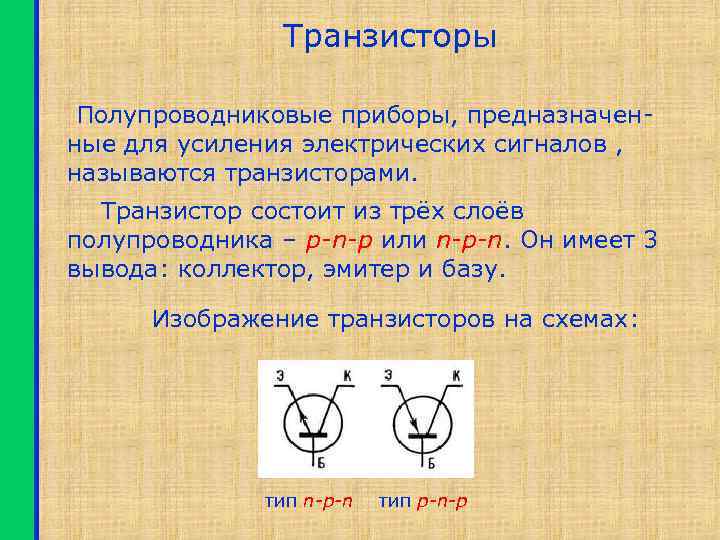 Транзисторы

Полупроводниковые приборы, предназначенные для усиления электрических сигналов , называются транзисторами.

Транзистор состоит из трёх слоёв полупроводника – p-n-p или n-p-n. Он имеет 3 вывода: коллектор, эмитер и базу.

Изображение транзисторов на схемах:

Э К Б

Э К Б

тип n-p-n тип p-n-p